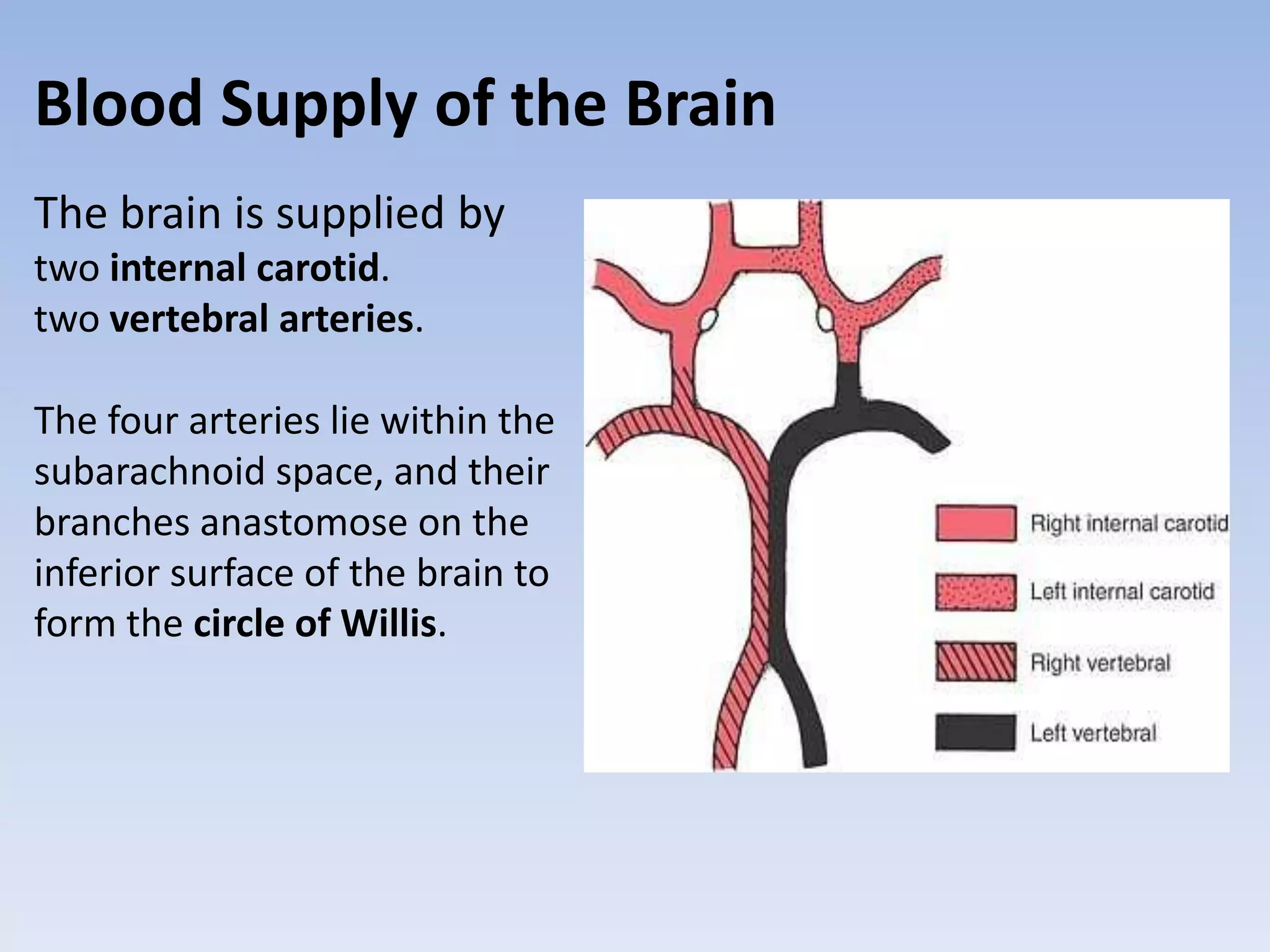 Blood Supply of the Brain

The brain is supplied by
two internal carotid.
two vertebral arteries.

The four arteries lie within the subarachnoid space, and their branches anastomose on the inferior surface of the brain to form the circle of Willis.

Right internal carotid
Left internal carotid
Right vertebral
Left vertebral